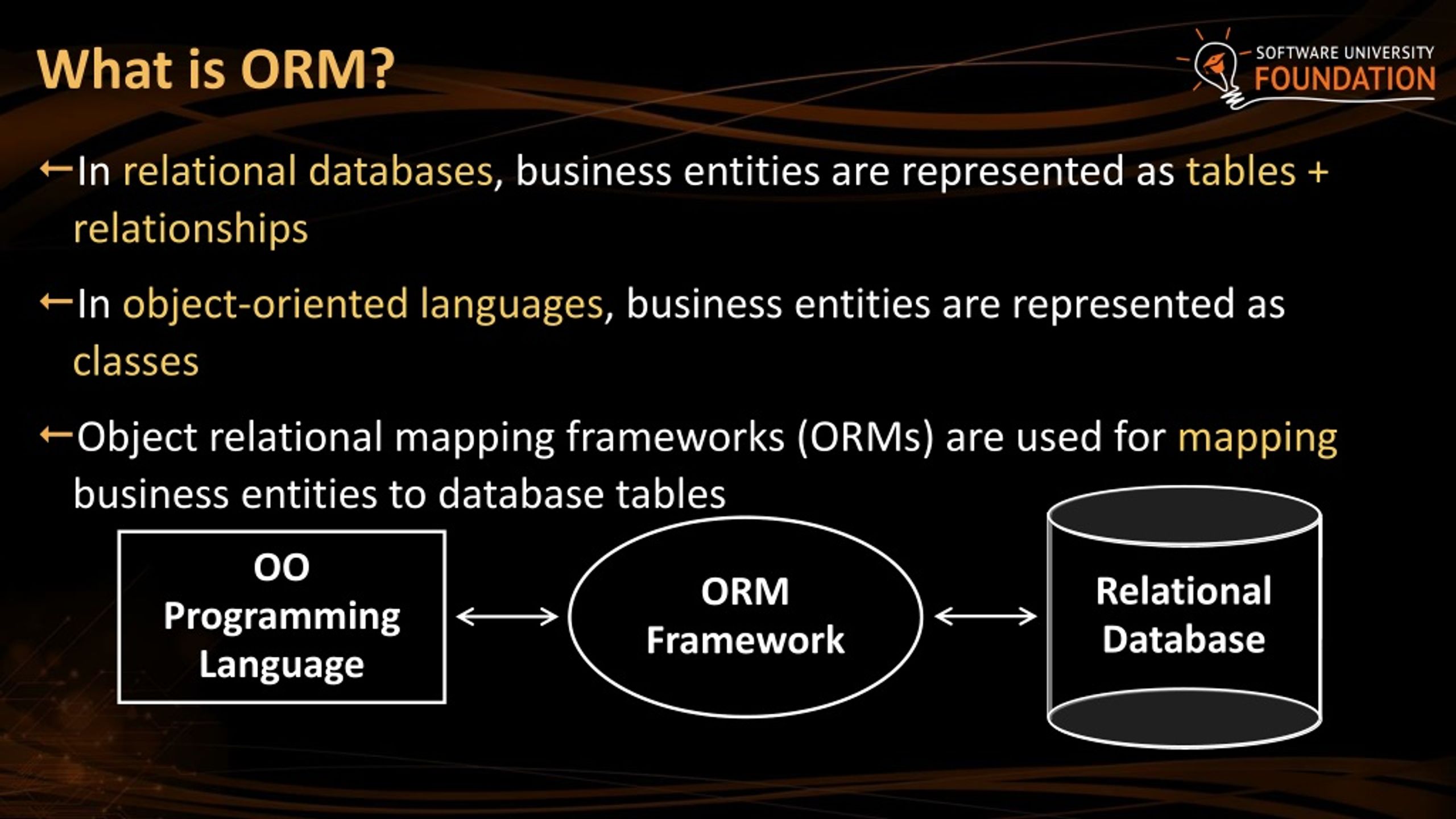 What is ORM?

SOFTWARE UNIVERSITY
FOUNDATION

←In relational databases, business entities are represented as tables + relationships

←In object-oriented languages, business entities are represented as classes

←Object relational mapping frameworks (ORMs) are used for mapping business entities to database tables

OO Programming Language

ORM Framework

Relational Database